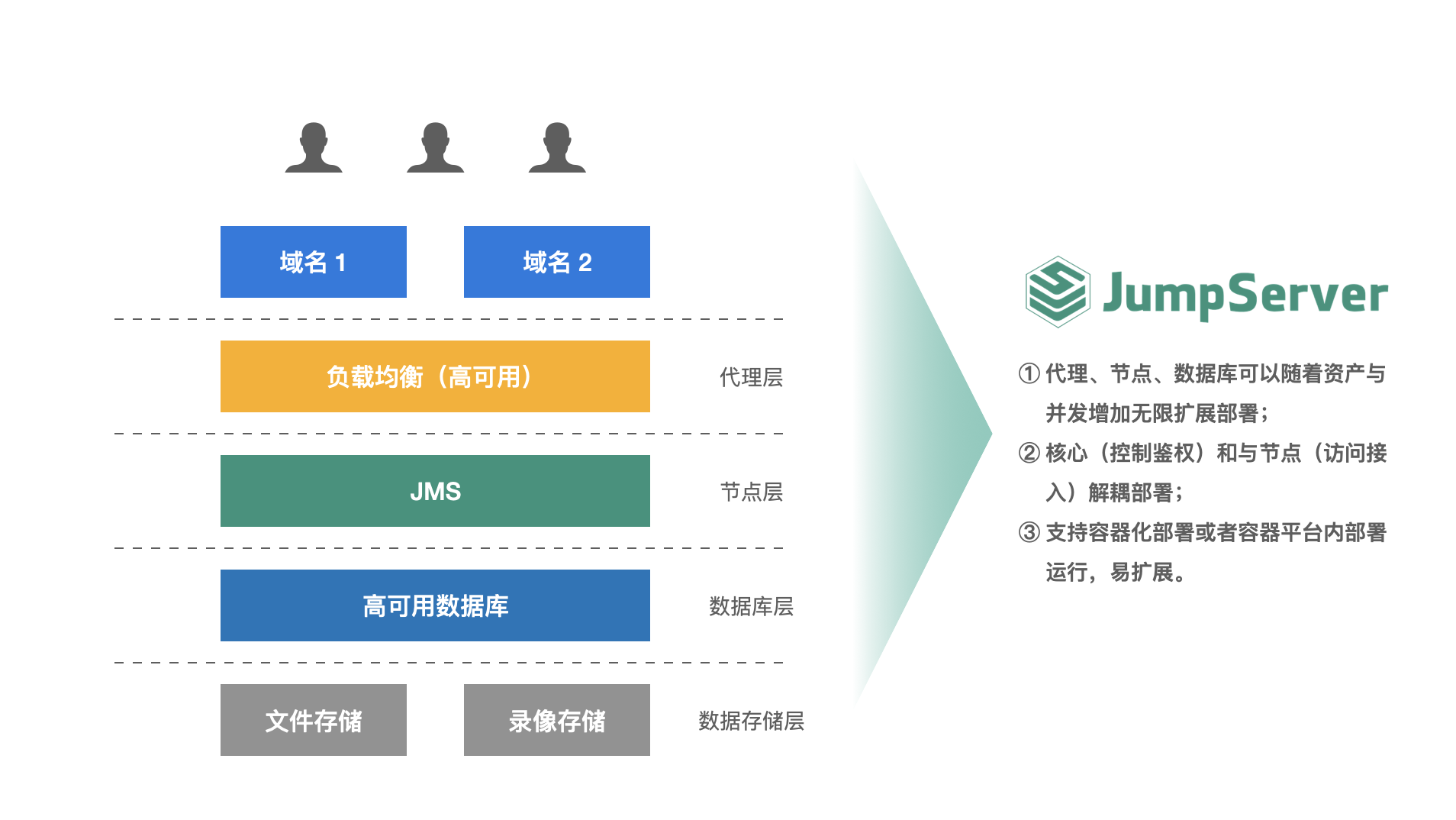 域名 1

域名 2

负载均衡（高可用）

代理层

JMS

节点层

高可用数据库

数据库层

文件存储

录像存储

数据存储层

JumpServer

① 代理、节点、数据库可以随着资产与并发增加无限扩展部署；

② 核心（控制鉴权）和与节点（访问接入）解耦部署；

③ 支持容器化部署或者容器平台内部署运行，易扩展。